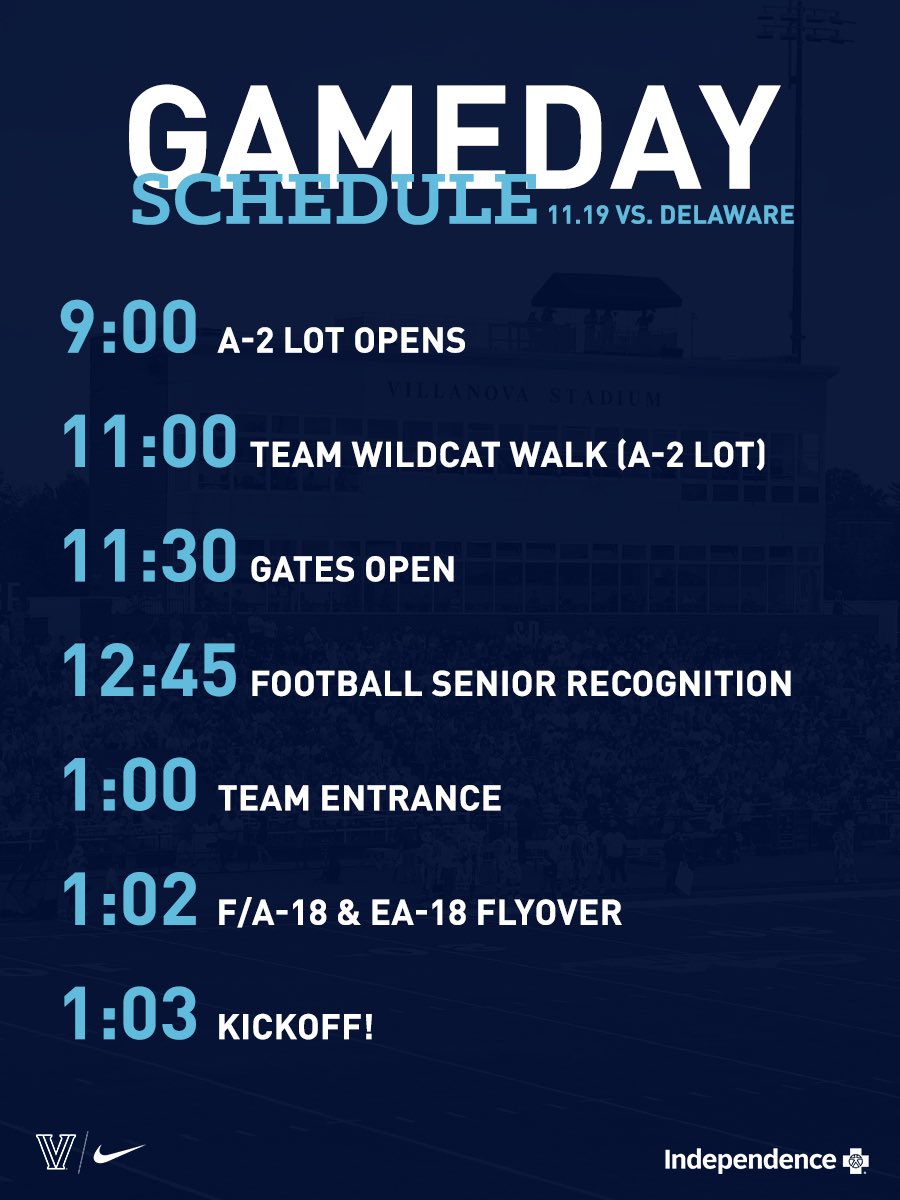 GAMEDAY
SCHEDULE 11.19 VS. DELAWARE

VILLANOVA STADIUM

9:00 A-2 LOT OPENS

11:00 TEAM WILDCAT WALK (A-2 LOT)

11:30 GATES OPEN

12:45 FOOTBALL SENIOR RECOGNITION

1:00 TEAM ENTRANCE

1:02 F/A-18 & EA-18 FLYOVER

1:03 KICKOFF!

V

Independence